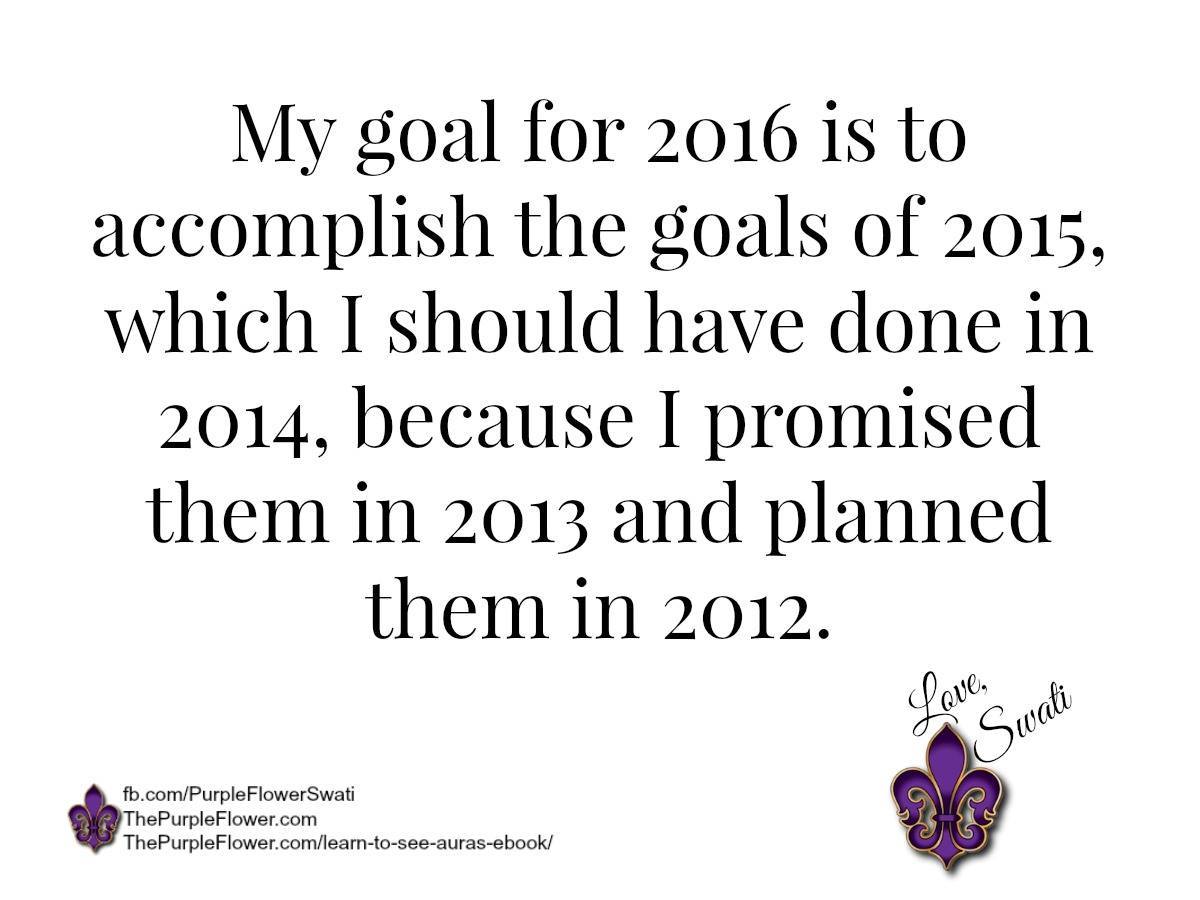 My goal for 2016 is to accomplish the goals of 2015, which I should have done in 2014, because I promised them in 2013 and planned them in 2012.

Love, Swati

fb.com/PurpleFlowerSwati
ThePurpleFlower.com
ThePurpleFlower.com/learn-to-see-auras-ebook/